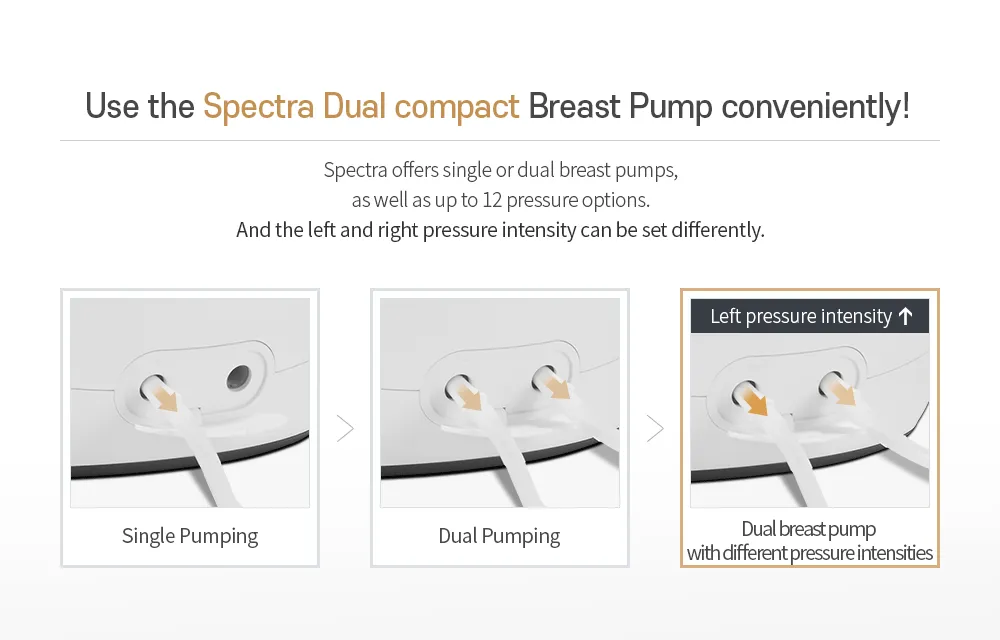 Use the Spectra Dual compact Breast Pump conveniently!

Spectra offers single or dual breast pumps, as well as up to 12 pressure options.
And the left and right pressure intensity can be set differently.

Single Pumping

Dual Pumping

Left pressure intensity ↑

Dual breast pump with different pressure intensities